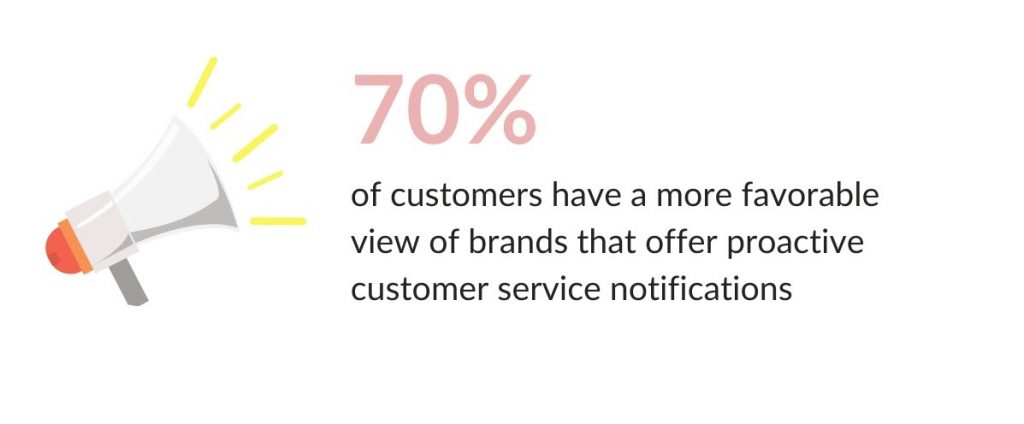 70%

of customers have a more favorable view of brands that offer proactive customer service notifications